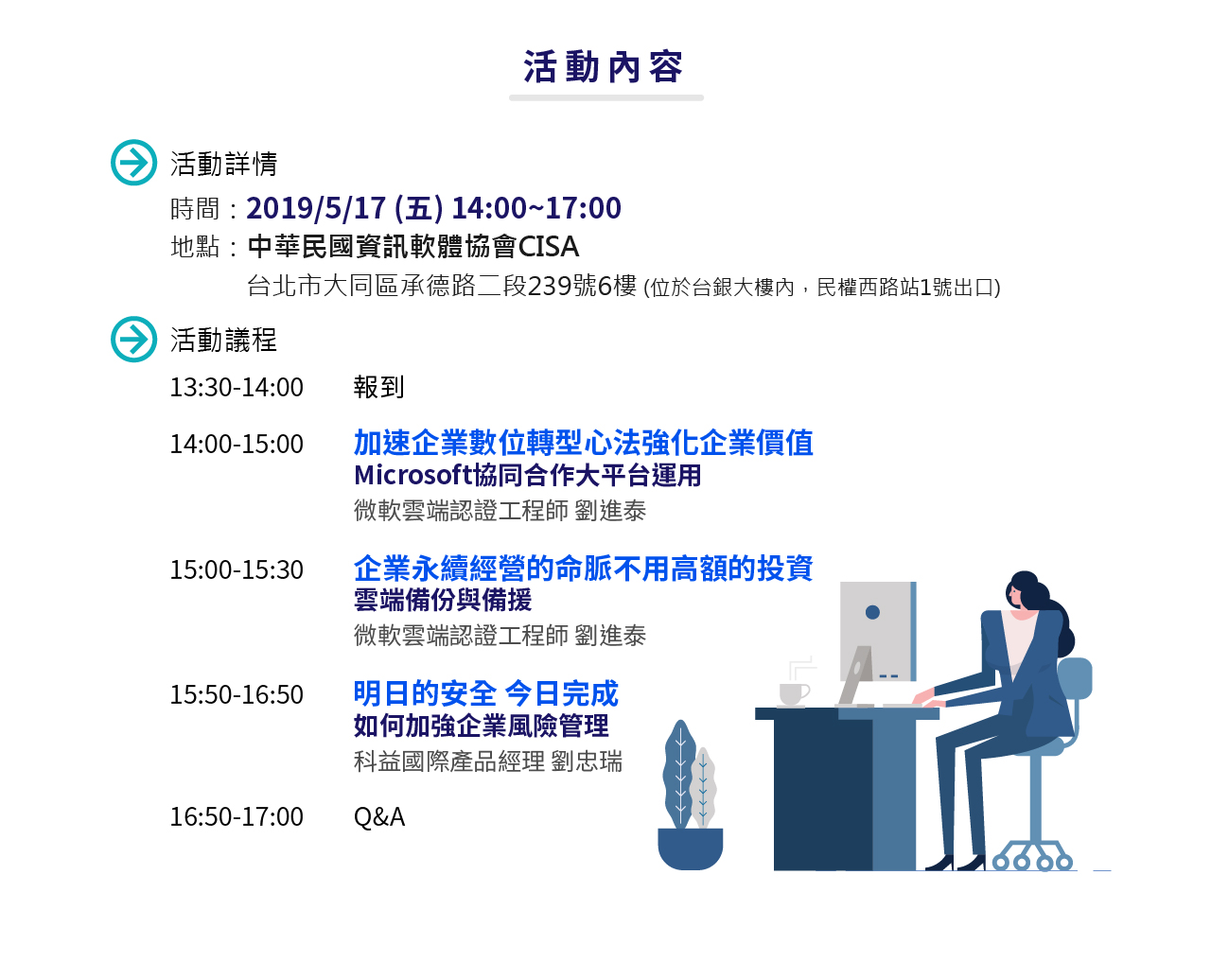 活動內容

活動詳情

時間：2019/5/17 (五) 14:00~17:00

地點：中華民國資訊軟體協會CISA

台北市大同區承德路二段239號6樓 (位於台銀大樓內，民權西路站1號出口)

活動議程

13:30-14:00 報到

14:00-15:00 加速企業數位轉型心法強化企業價值
Microsoft協同合作大平台運用
微軟雲端認證工程師 劉進泰

15:00-15:30 企業永續經營的命脈不用高額的投資
雲端備份與備援
微軟雲端認證工程師 劉進泰

15:50-16:50 明日的安全 今日完成
如何加強企業風險管理
科益國際產品經理 劉忠瑞

16:50-17:00 Q&A